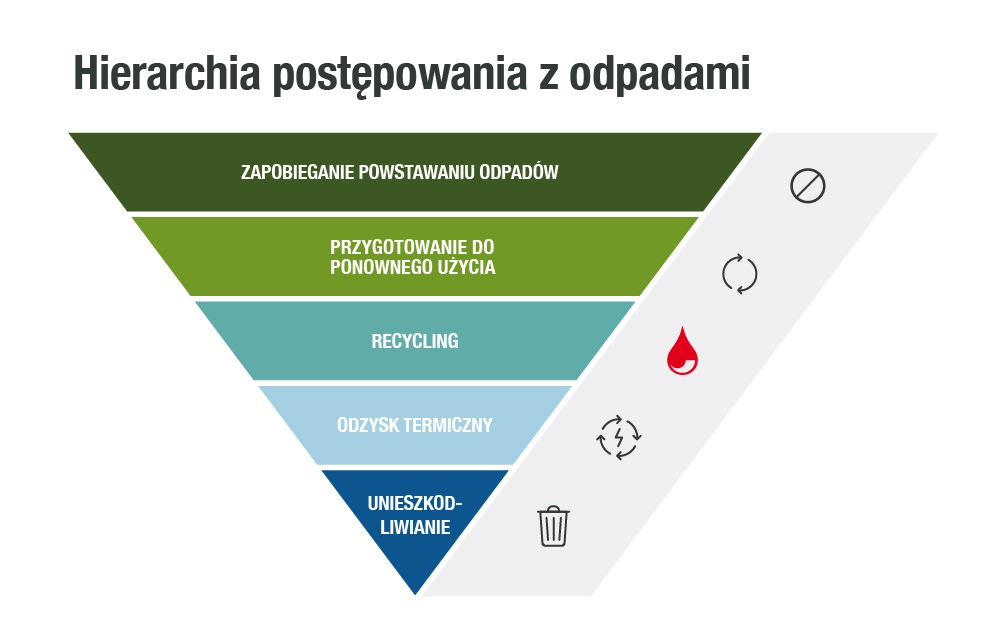 Hierarchia postępowania z odpadami

ZAPOBIEGANIE POWSTAWANIU ODPADÓW

PRZYGOTOWANIE DO PONOWNEGO UŻYCIA

RECYCLING

ODZYSK TERMICZNY

UNIESZKODLIWIANIE